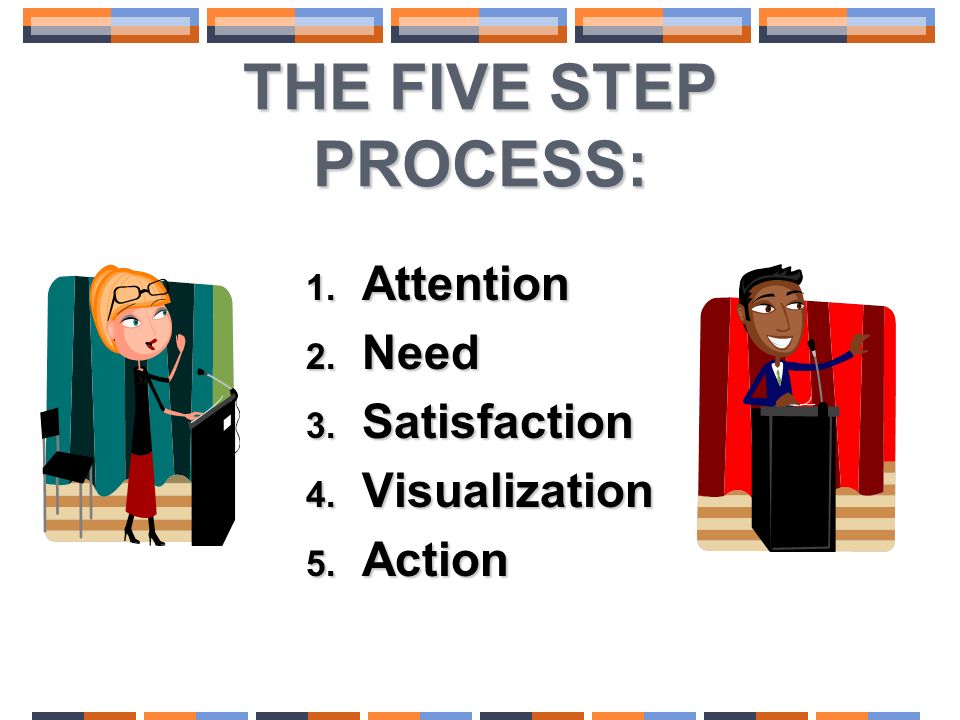 THE FIVE STEP PROCESS:

1. Attention
2. Need
3. Satisfaction
4. Visualization
5. Action